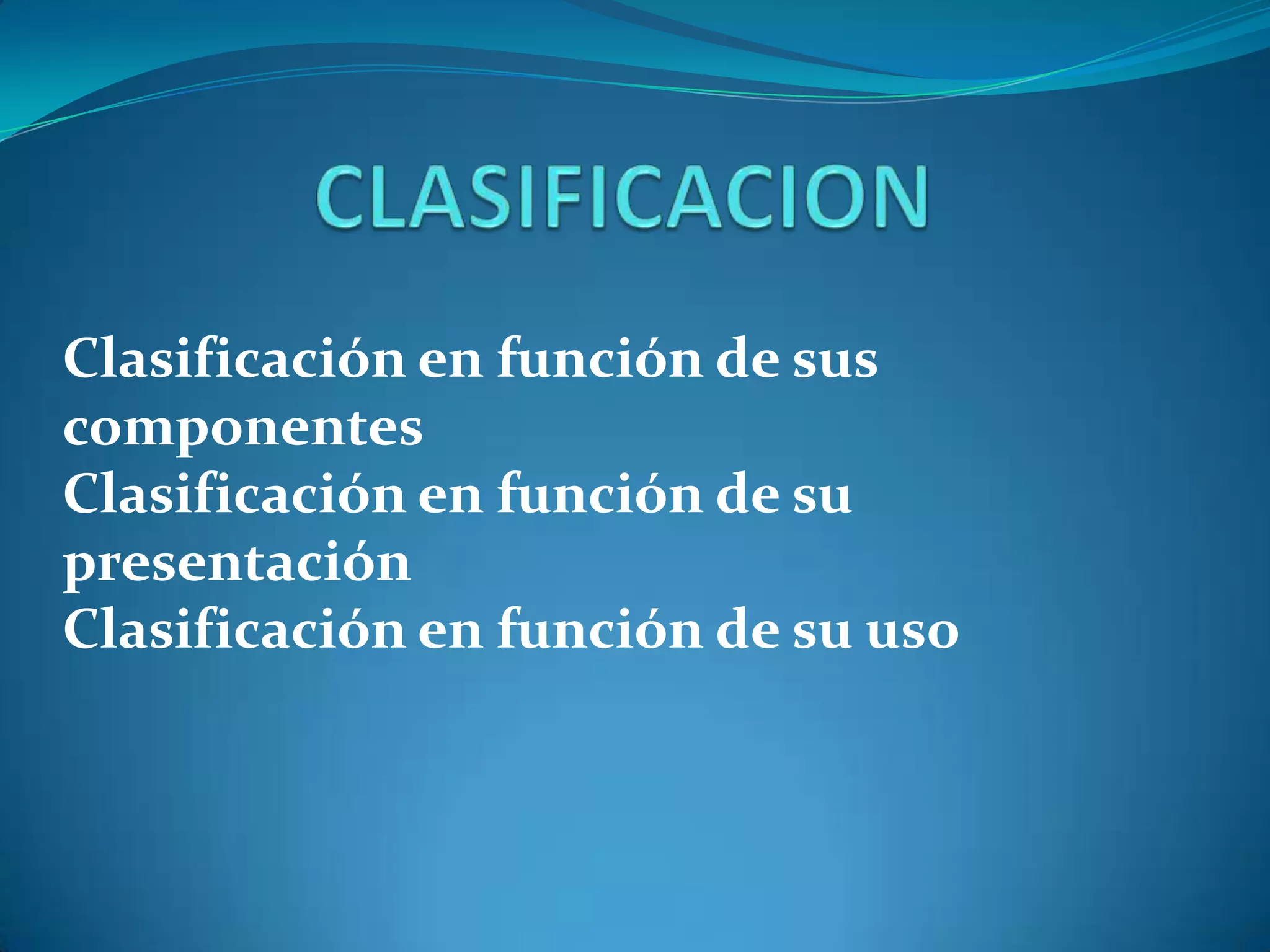 CLASIFICACION

Clasificación en función de sus componentes
Clasificación en función de su presentación
Clasificación en función de su uso